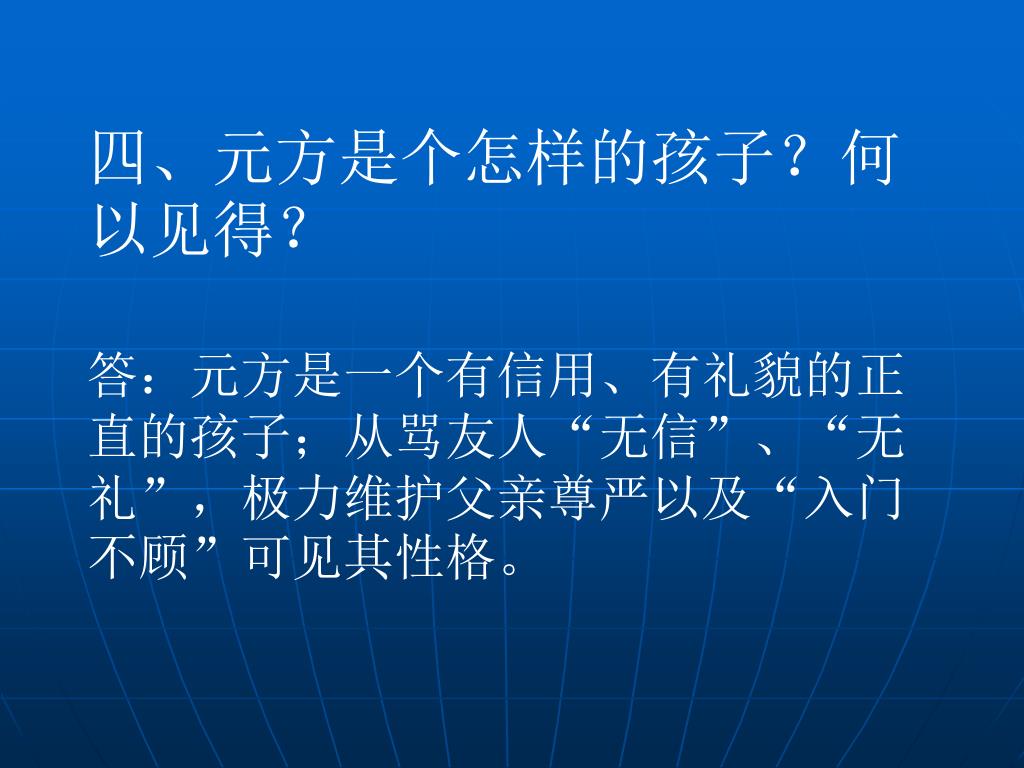 四、元方是个怎样的孩子？何以见得？

答：元方是一个有信用、有礼貌的正直的孩子；从骂友人“无信”、“无礼”，极力维护父亲尊严以及“入门不顾”可见其性格。